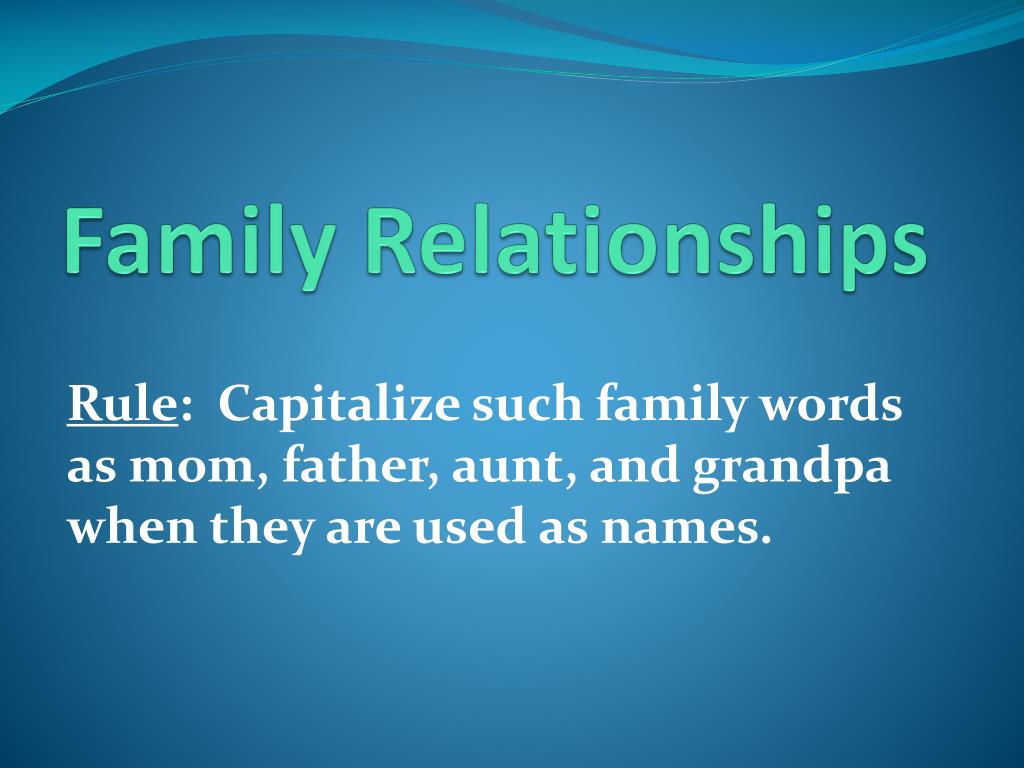 Family Relationships

Rule: Capitalize such family words as mom, father, aunt, and grandpa when they are used as names.